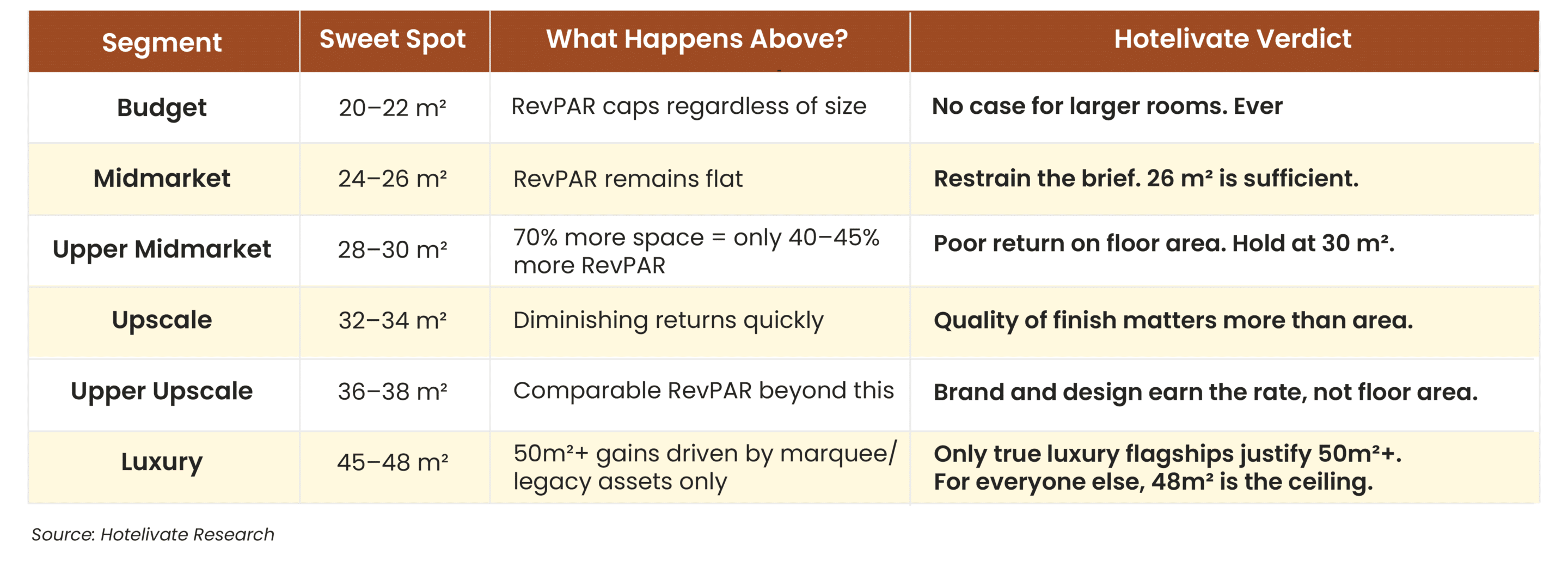 | Segment | Sweet Spot | What Happens Above? | Hotelivate Verdict |
|---|---|---|---|
| Budget | 20–22 m² | RevPAR caps regardless of size | No case for larger rooms. Ever |
| Midmarket | 24–26 m² | RevPAR remains flat | Restrain the brief. 26 m² is sufficient. |
| Upper Midmarket | 28–30 m² | 70% more space = only 40–45% more RevPAR | Poor return on floor area. Hold at 30 m². |
| Upscale | 32–34 m² | Diminishing returns quickly | Quality of finish matters more than area. |
| Upper Upscale | 36–38 m² | Comparable RevPAR beyond this | Brand and design earn the rate, not floor area. |
| Luxury | 45–48 m² | 50m²+ gains driven by marquee/ legacy assets only | Only true luxury flagships justify 50m²+. For everyone else, 48m² is the ceiling. |

Source: Hotelivate Research